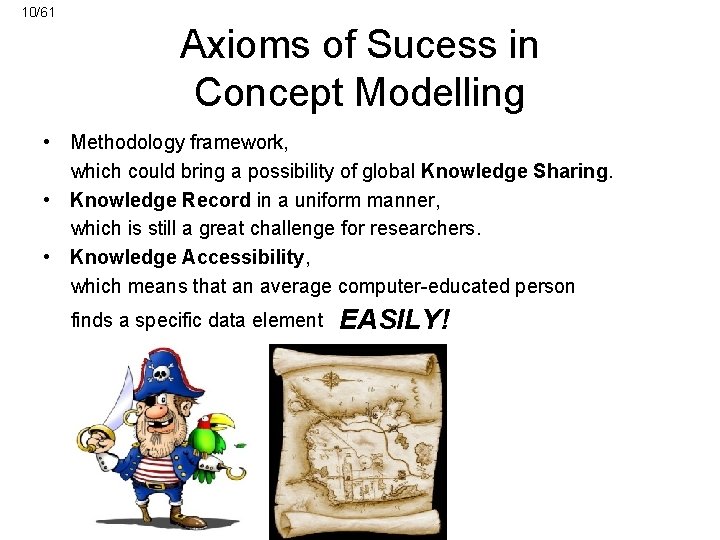 10/61

Axioms of Sucess in Concept Modelling

• Methodology framework, which could bring a possibility of global Knowledge Sharing.
• Knowledge Record in a uniform manner, which is still a great challenge for researchers.
• Knowledge Accessibility, which means that an average computer-educated person finds a specific data element EASILY!